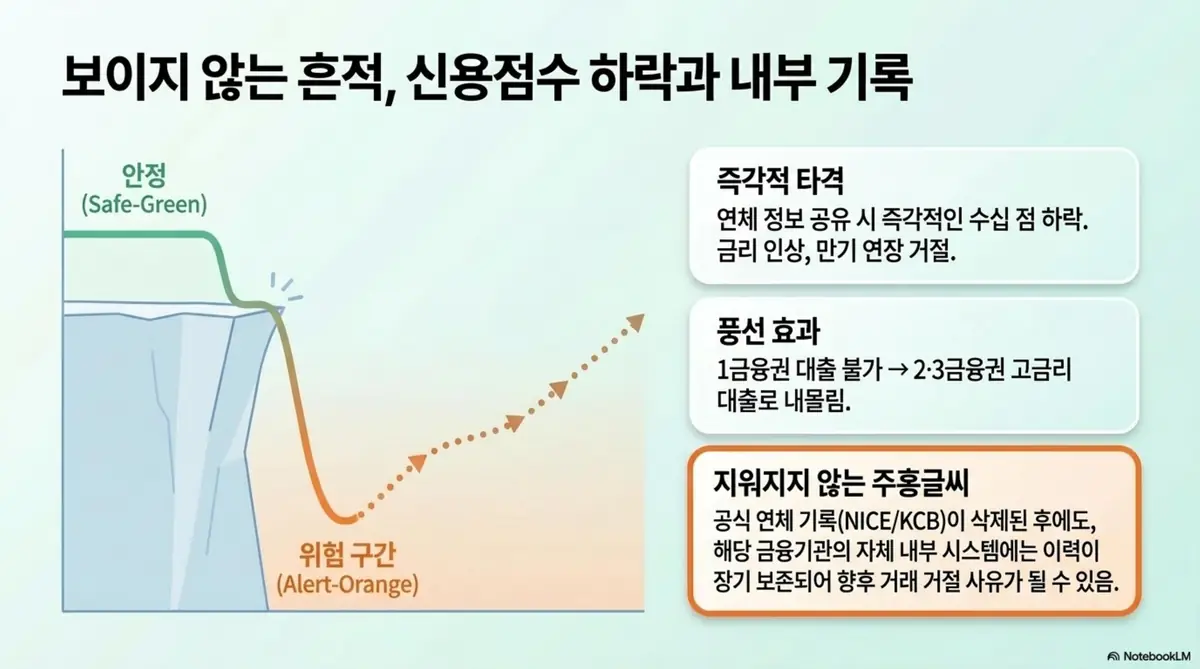 보이지 않는 흔적, 신용점수 하락과 내부 기록

안정
(Safe-Green)

위험 구간
(Alert-Orange)

즉각적 타격
연체 정보 공유 시 즉각적인 수십 점 하락. 금리 인상, 만기 연장 거절.

풍선 효과
1금융권 대출 불가 → 2·3금융권 고금리 대출로 내몰림.

지워지지 않는 주홍글씨
공식 연체 기록(NICE/KCB)이 삭제된 후에도, 해당 금융기관의 자체 내부 시스템에는 이력이 장기 보존되어 향후 거래 거절 사유가 될 수 있음.

NotebookLM